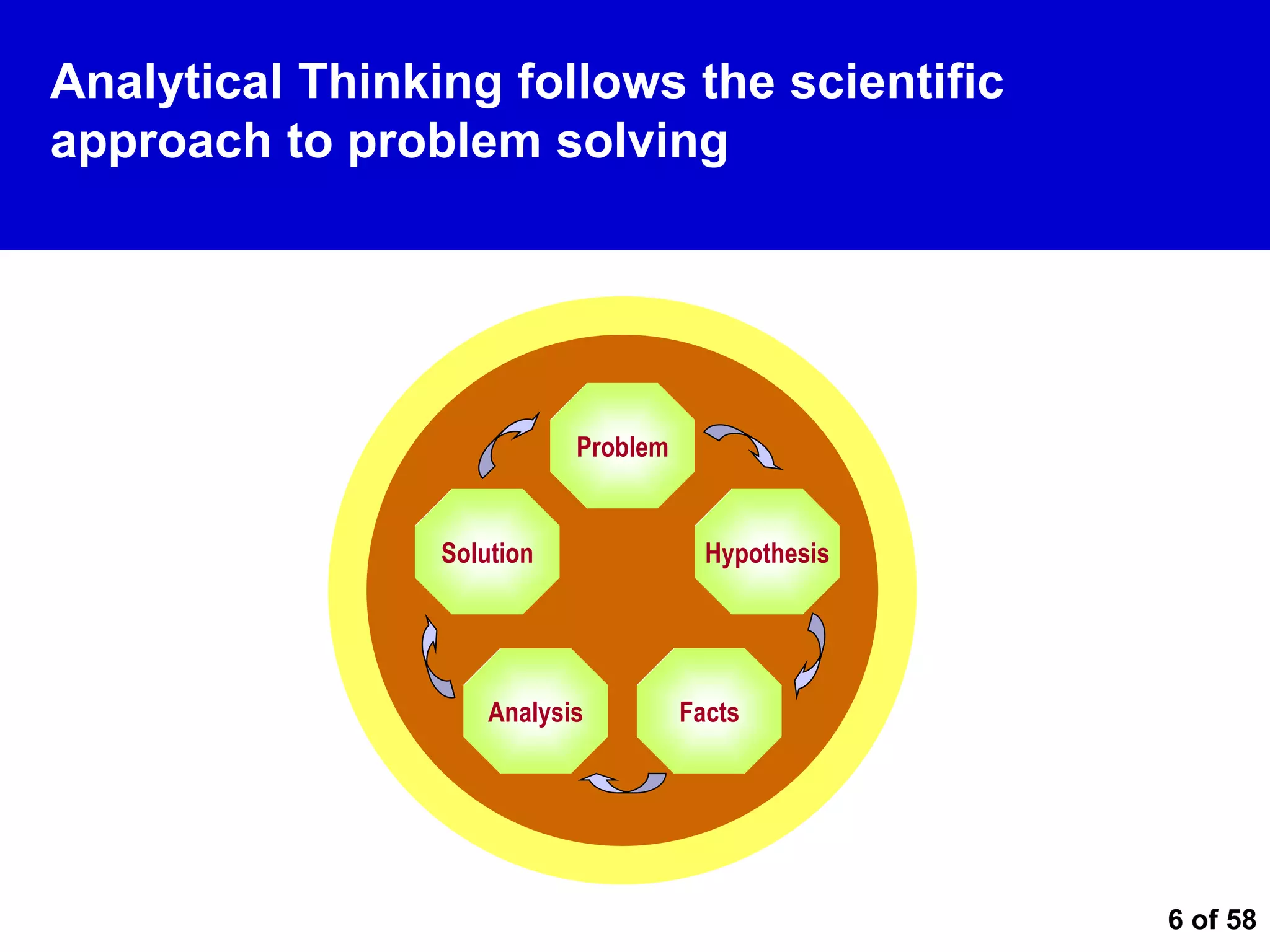 Analytical Thinking follows the scientific approach to problem solving

Problem

Hypothesis

Facts

Analysis

Solution

6 of 58